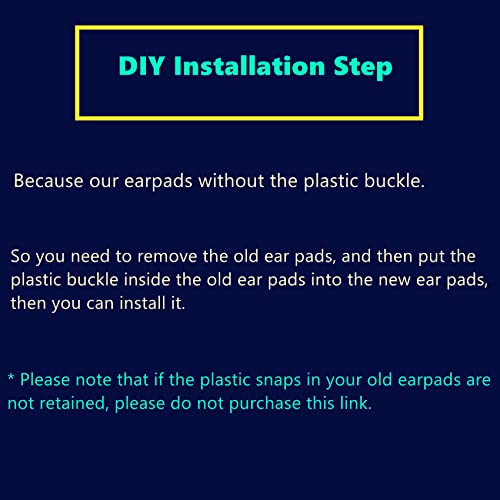 DIY Installation Step

Because our earpads without the plastic buckle.

So you need to remove the old ear pads, and then put the plastic buckle inside the old ear pads into the new ear pads, then you can install it.

* Please note that if the plastic snaps in your old earpads are not retained, please do not purchase this link.